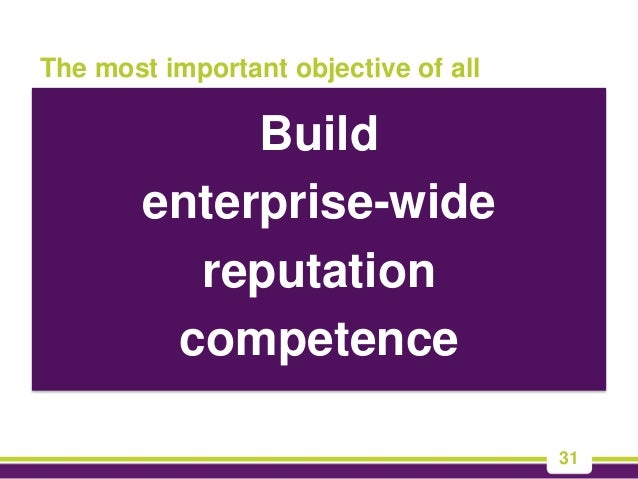 The most important objective of all

Build
enterprise-wide
reputation
competence

31